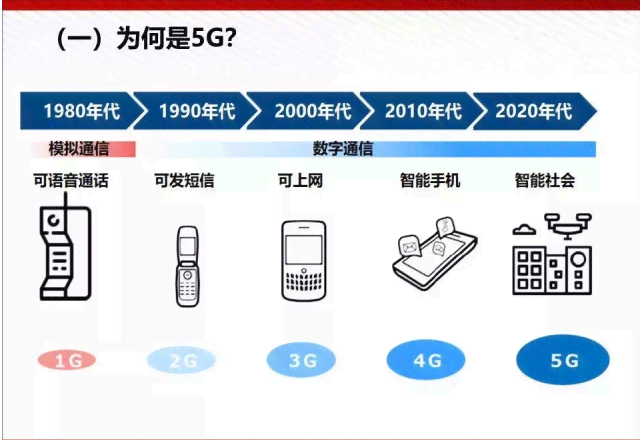 （一）为何是5G?

1980年代 1990年代 2000年代 2010年代 2020年代

模拟通信

数字通信

可语音通话

可发短信

可上网

智能手机

智能社会

1G

2G

3G

4G

5G